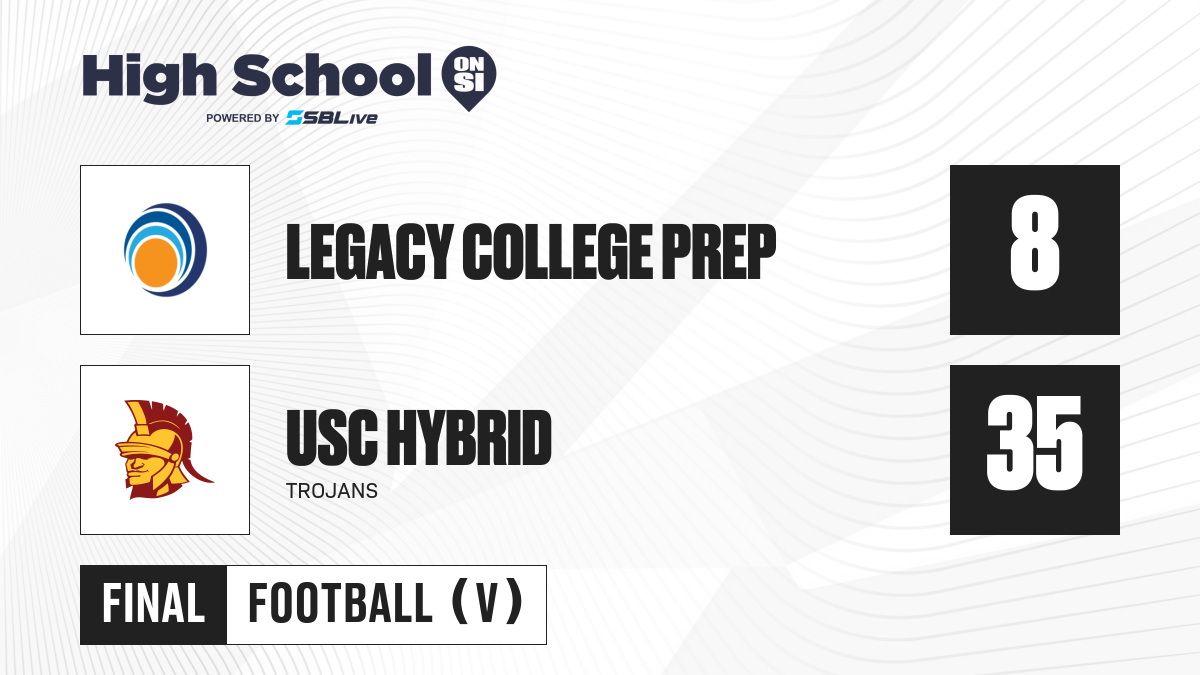 High School ON SI
POWERED BY SBLive

LEGACY COLLEGE PREP

8

USC HYBRID
TROJANS

35

FINAL FOOTBALL (V)